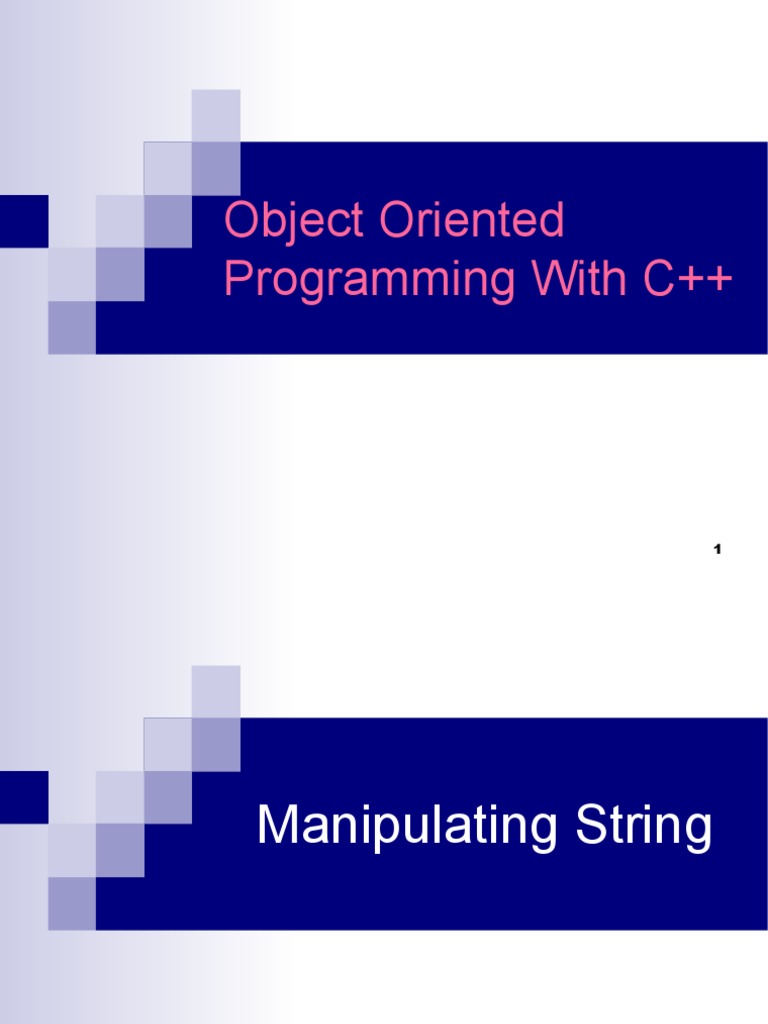 Object Oriented Programming With C++

1

Manipulating String